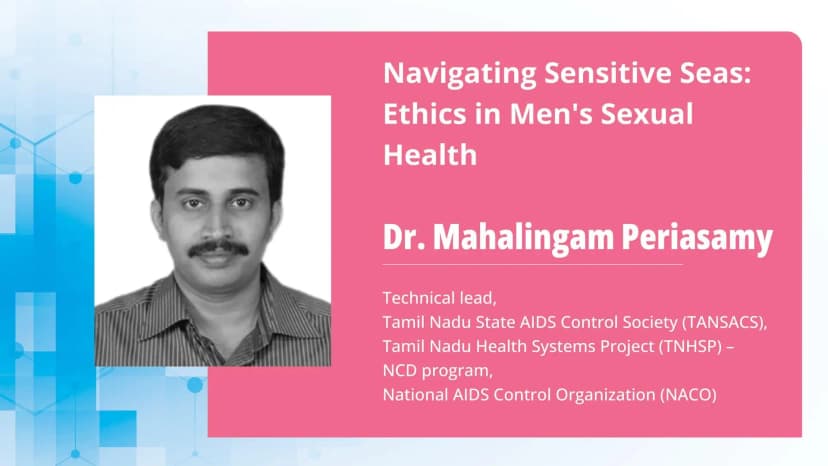 Navigating Sensitive Seas: Ethics in Men's Sexual Health

Dr. Mahalingam Periasamy

Technical lead,
Tamil Nadu State AIDS Control Society (TANSACS),
Tamil Nadu Health Systems Project (TNHSP) – NCD program,
National AIDS Control Organization (NACO)